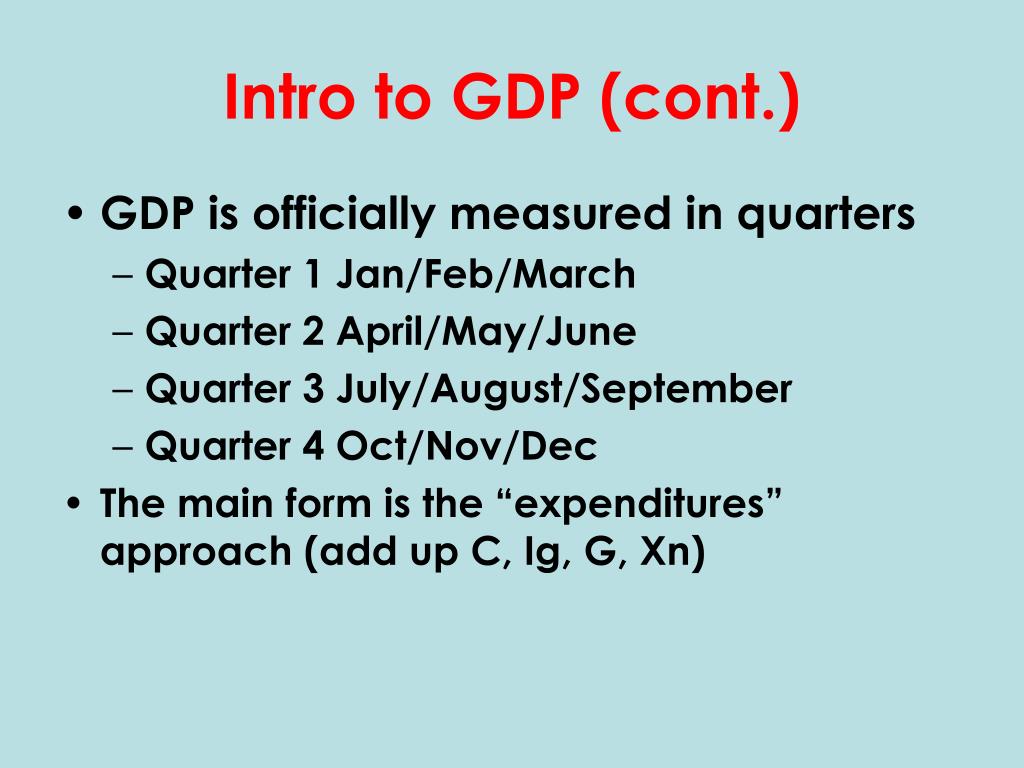 Intro to GDP (cont.)

• GDP is officially measured in quarters
– Quarter 1 Jan/Feb/March
– Quarter 2 April/May/June
– Quarter 3 July/August/September
– Quarter 4 Oct/Nov/Dec
• The main form is the “expenditures” approach (add up C, Ig, G, Xn)